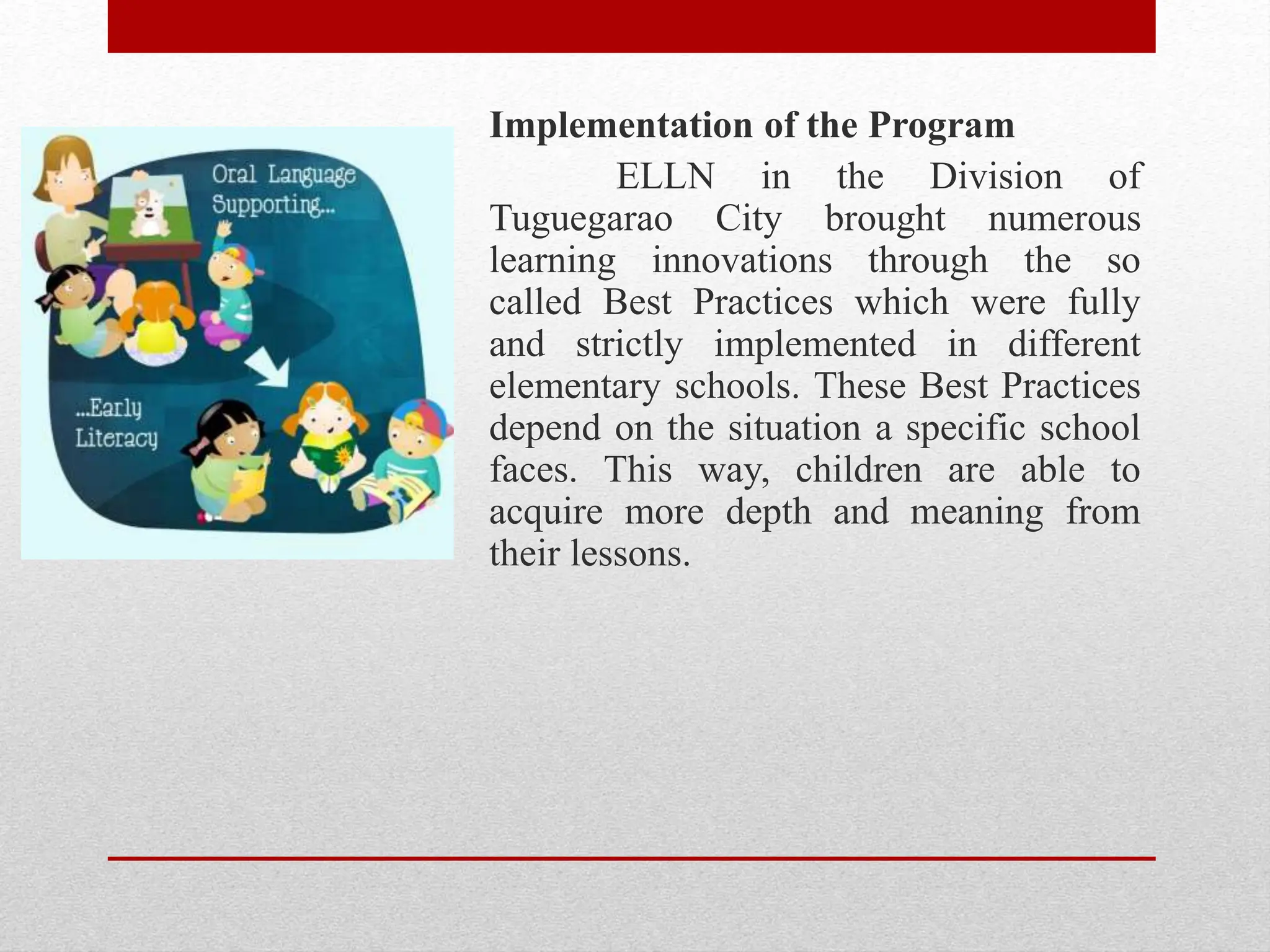 Oral Language Supporting...

...Early Literacy

Implementation of the Program

ELLN in the Division of Tuguegarao City brought numerous learning innovations through the so called Best Practices which were fully and strictly implemented in different elementary schools. These Best Practices depend on the situation a specific school faces. This way, children are able to acquire more depth and meaning from their lessons.